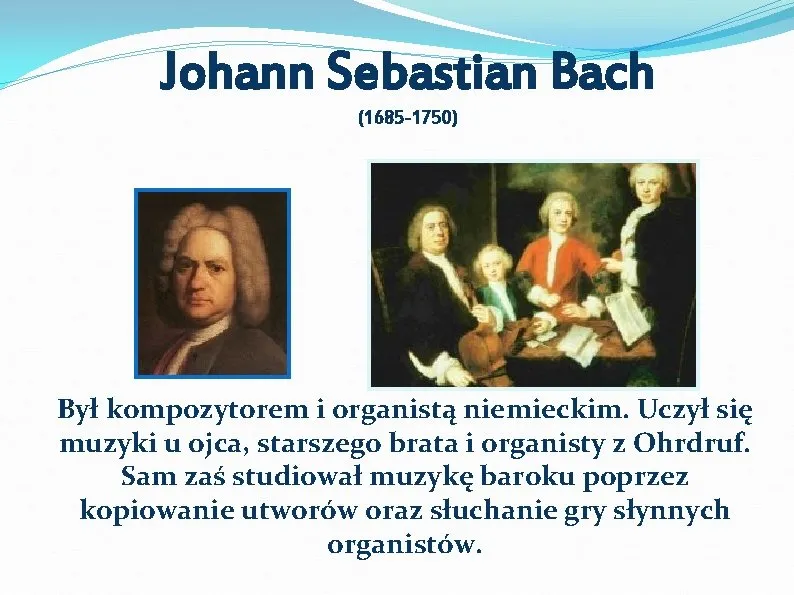 Johann Sebastian Bach

(1685-1750)

Był kompozytorem i organistą niemieckim. Uczył się muzyki u ojca, starszego brata i organisty z Ohrdruf. Sam zaś studiował muzykę baroku poprzez kopiowanie utworów oraz słuchanie gry słynnych organistów.